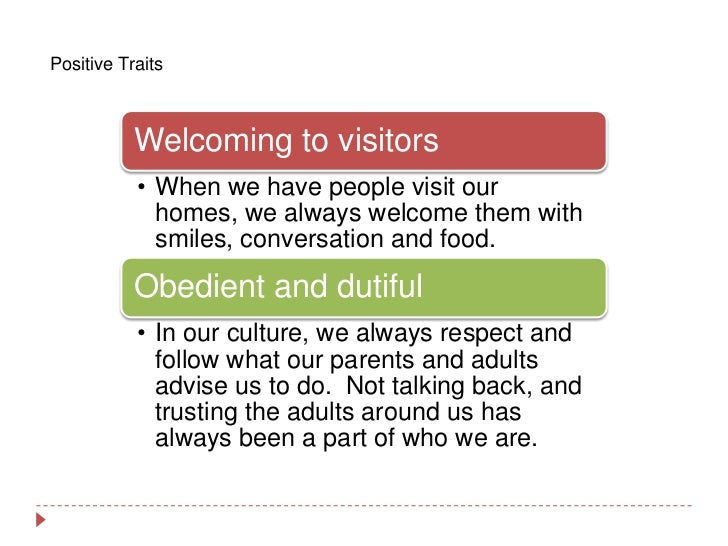 Positive Traits

Welcoming to visitors

• When we have people visit our homes, we always welcome them with smiles, conversation and food.

Obedient and dutiful

• In our culture, we always respect and follow what our parents and adults advise us to do.  Not talking back, and trusting the adults around us has always been a part of who we are.